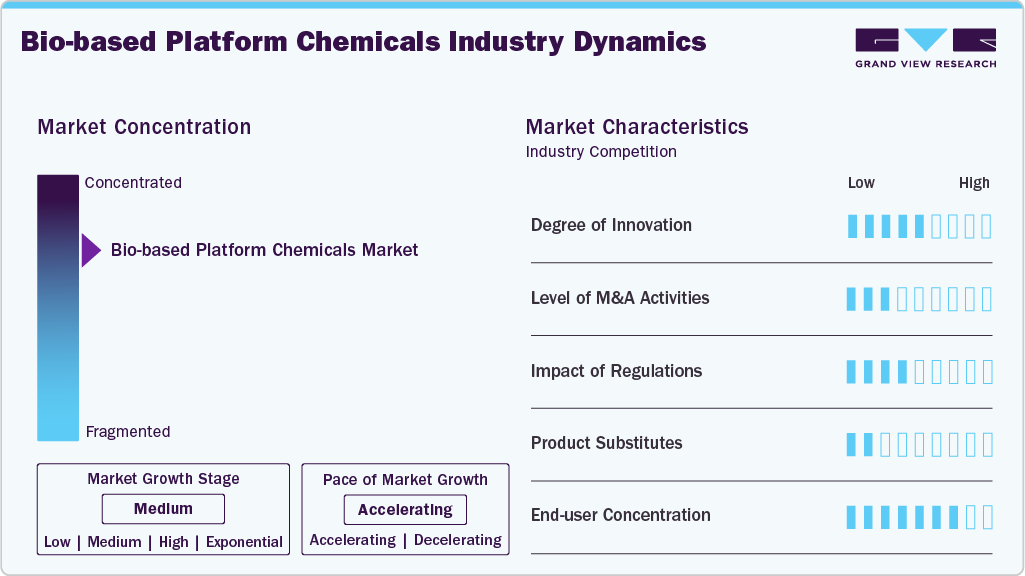 Bio-based Platform Chemicals Industry Dynamics

GRAND VIEW RESEARCH

Market Concentration

Concentrated

Bio-based Platform Chemicals Market

Fragmented

Market Growth Stage

Medium

Low | Medium | High | Exponential

Pace of Market Growth

Accelerating

Accelerating | Decelerating

Market Characteristics

Industry Competition

Low High

Degree of Innovation

Level of M&A Activities

Impact of Regulations

Product Substitutes

End-user Concentration